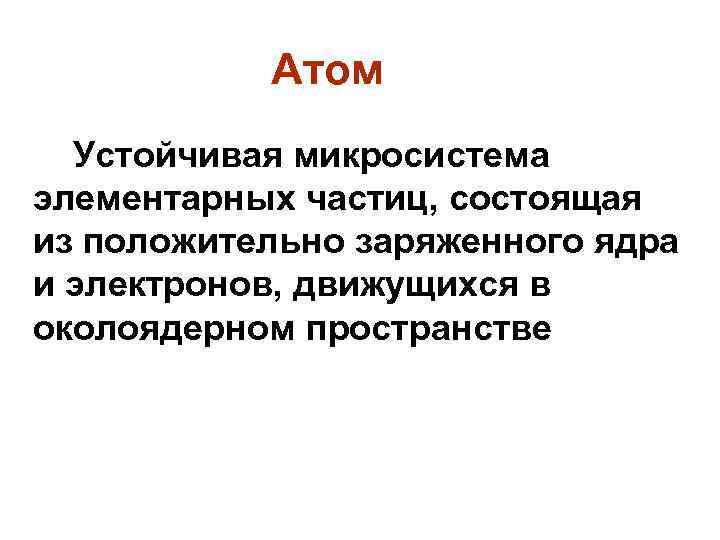 Атом

Устойчивая микросистема элементарных частиц, состоящая из положительно заряженного ядра и электронов, движущихся в околоядерном пространстве